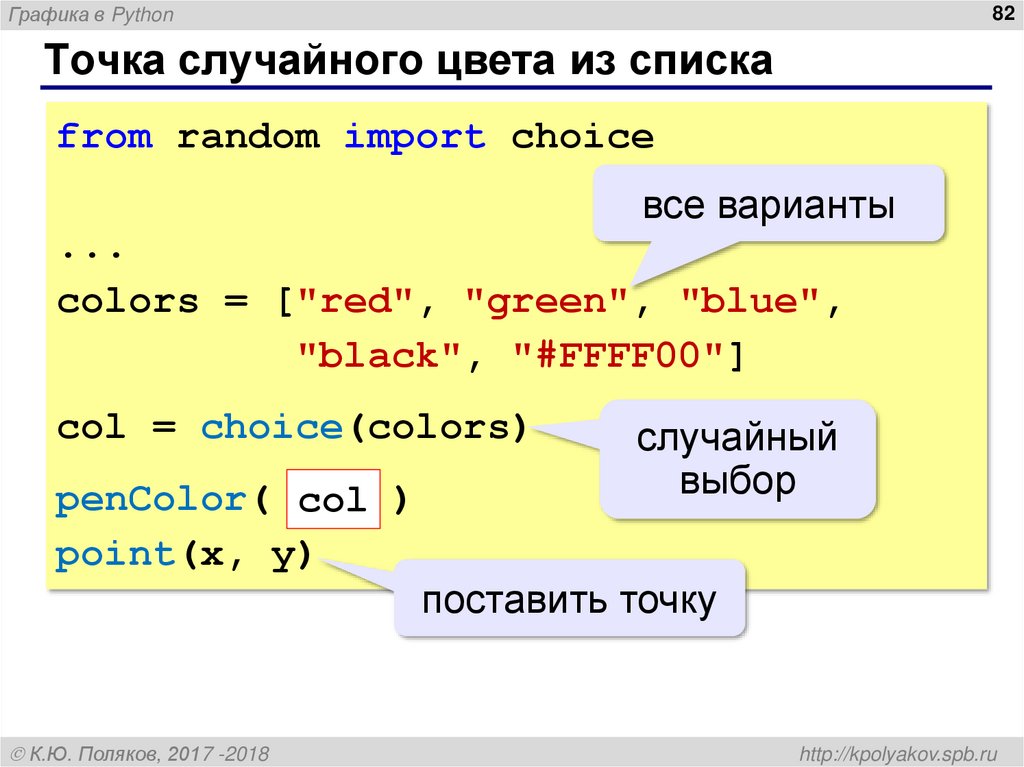 Графика в Python

82

Точка случайного цвета из списка

from random import choice

все варианты

...
colors = ["red", "green", "blue",
          "black", "#FFFF00"]

col = choice(colors)

случайный выбор

penColor( col )
point(x, y)

поставить точку

© К.Ю. Поляков, 2017 -2018

http://kpolyakov.spb.ru